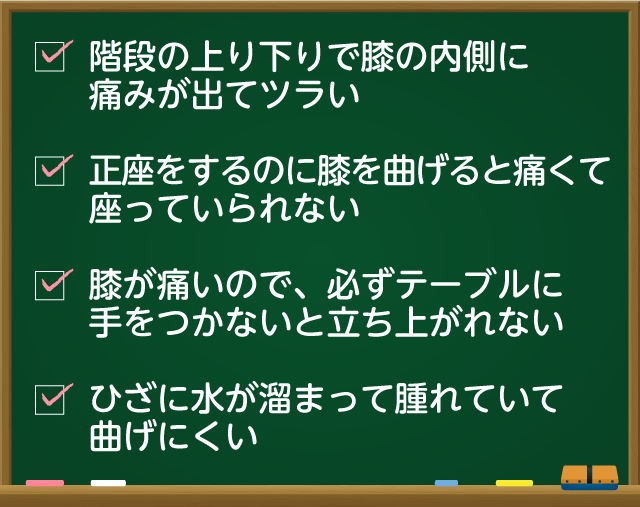 階段の上り下りで膝の内側に痛みが出てツラい

正座をするのに膝を曲げると痛くて座っていられない

膝が痛いので、必ずテーブルに手をつかないと立ち上がれない

ひざに水が溜まって腫れていて曲げにくい